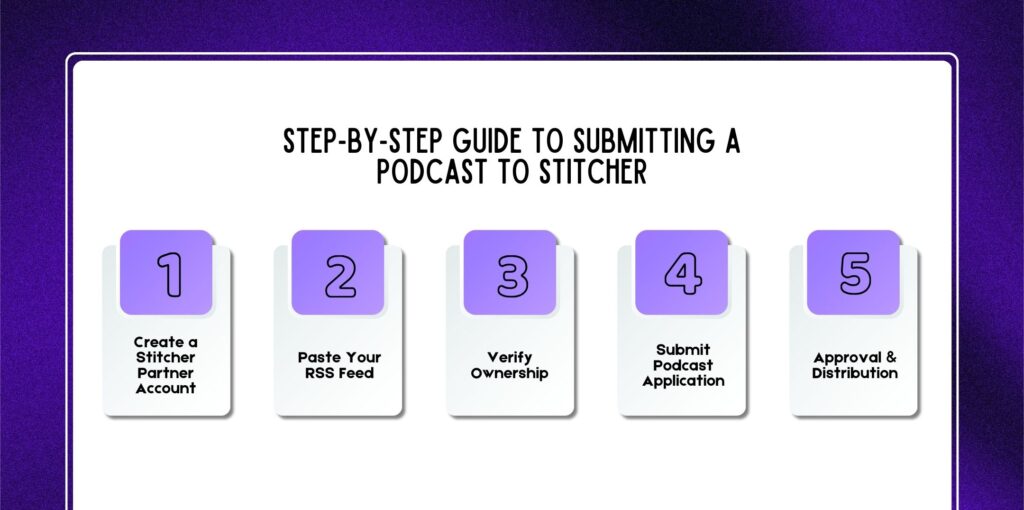 STEP-BY-STEP GUIDE TO SUBMITTING A PODCAST TO STITCHER

1
Create a Stitcher Partner Account

2
Paste Your RSS Feed

3
Verify Ownership

4
Submit Podcast Application

5
Approval & Distribution